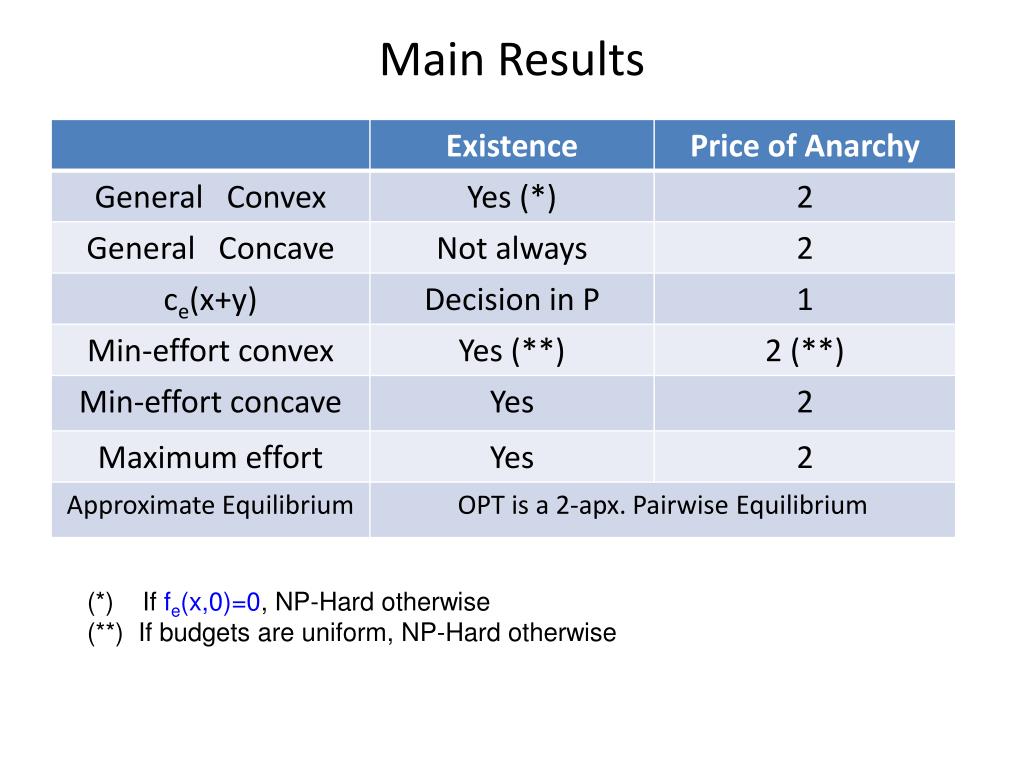 Main Results

| | Existence | Price of Anarchy |
|---|---|---|
| General Convex | Yes (*) | 2 |
| General Concave | Not always | 2 |
| $c_e(x+y)$ | Decision in P | 1 |
| Min-effort convex | Yes (**) | 2 (**) |
| Min-effort concave | Yes | 2 |
| Maximum effort | Yes | 2 |
| Approximate Equilibrium | OPT is a 2-apx. Pairwise Equilibrium | |

(*) If $f_e(x,0)=0$, NP-Hard otherwise
(**) If budgets are uniform, NP-Hard otherwise